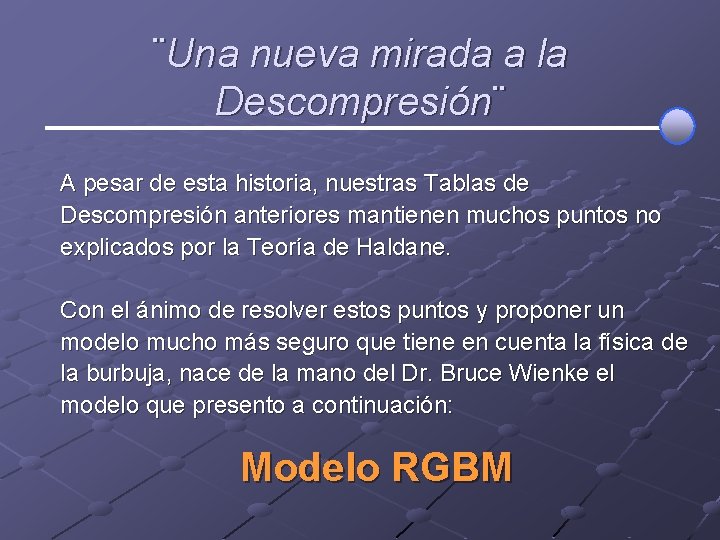 ¨Una nueva mirada a la Descompresión¨

A pesar de esta historia, nuestras Tablas de Descompresión anteriores mantienen muchos puntos no explicados por la Teoría de Haldane.

Con el ánimo de resolver estos puntos y proponer un modelo mucho más seguro que tiene en cuenta la física de la burbuja, nace de la mano del Dr. Bruce Wienke el modelo que presento a continuación:

Modelo RGBM